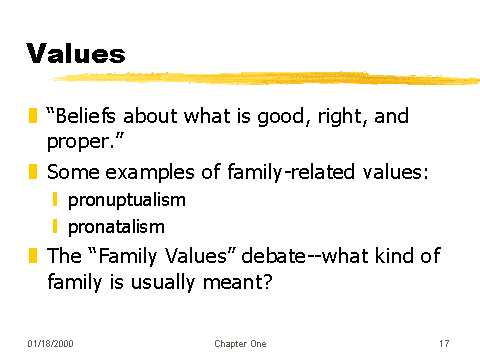 Values

“Beliefs about what is good, right, and proper.”

Some examples of family-related values:

pronuptualism

pronatalism

The “Family Values” debate--what kind of family is usually meant?

01/18/2000

Chapter One

17